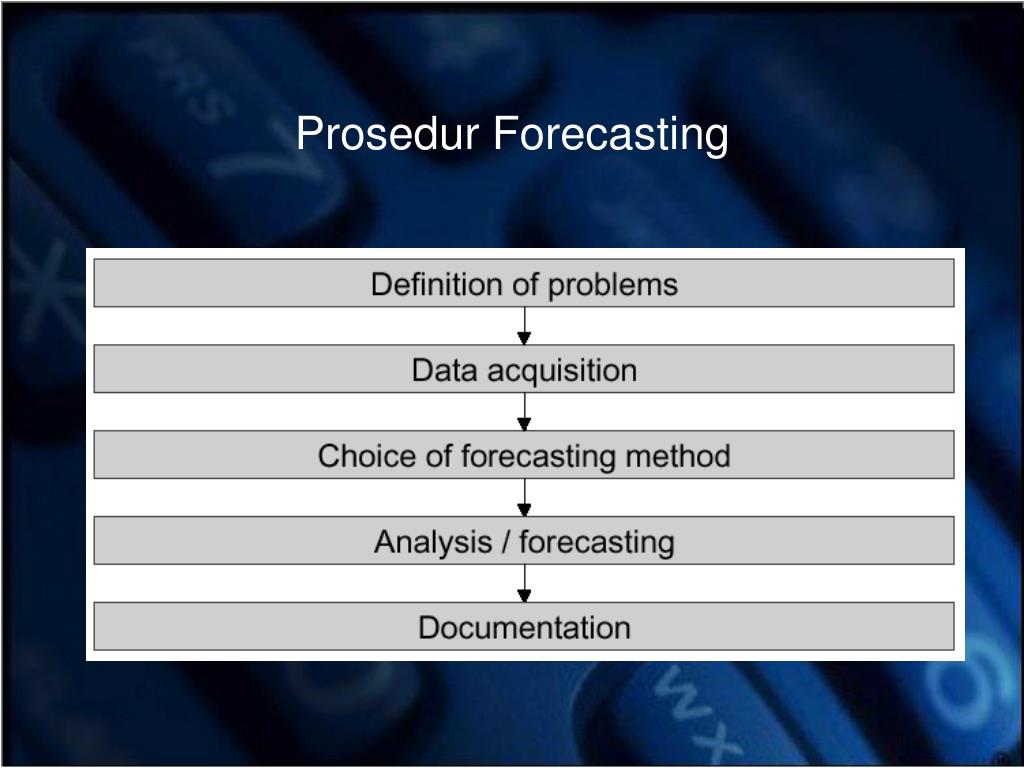 Prosedur Forecasting

Definition of problems

Data acquisition

Choice of forecasting method

Analysis / forecasting

Documentation